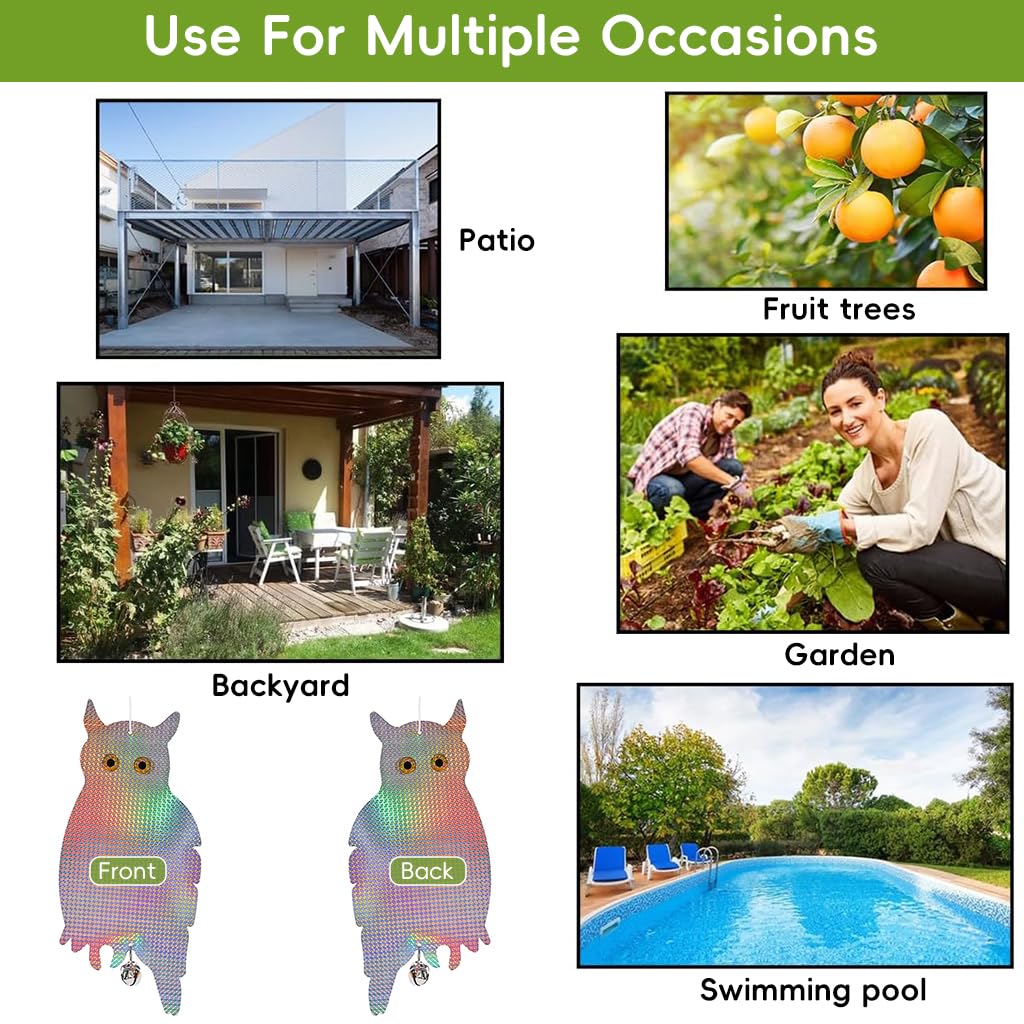 Use For Multiple Occasions

Patio

Fruit trees

Backyard

Garden

Front

Back

Swimming pool